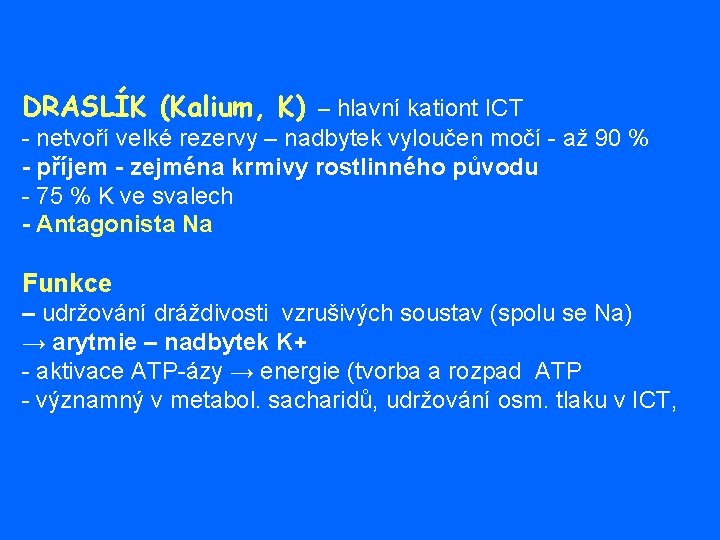 DRASLÍK (Kalium, K) – hlavní kationt ICT
- netvoří velké rezervy – nadbytek vyloučen močí - až 90 %
- příjem - zejména krmivy rostlinného původu
- 75 % K ve svalech
- Antagonista Na

Funkce
– udržování dráždivosti vzrušivých soustav (spolu se Na)
→ arytmie – nadbytek K+
- aktivace ATP-ázy → energie (tvorba a rozpad ATP
- významný v metabol. sacharidů, udržování osm. tlaku v ICT,